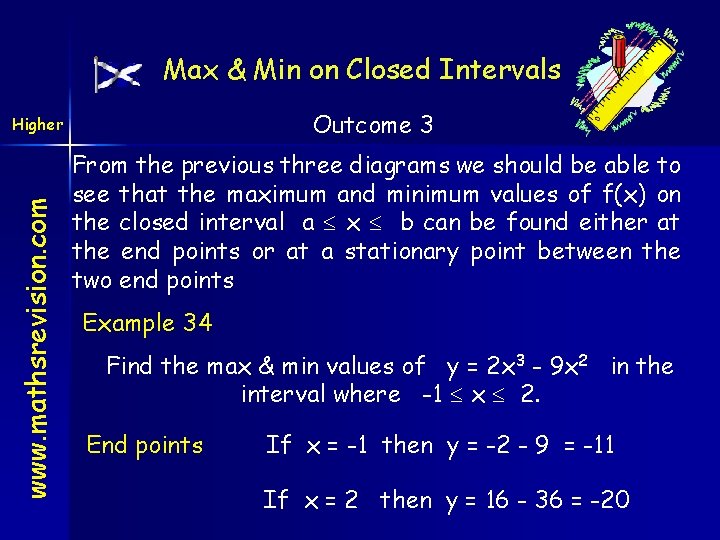 Max & Min on Closed Intervals

Higher

Outcome 3

www.mathsrevision.com

From the previous three diagrams we should be able to see that the maximum and minimum values of f(x) on the closed interval $a \leq x \leq b$ can be found either at the end points or at a stationary point between the two end points

Example 34

Find the max & min values of $y = 2x^3 - 9x^2$ in the interval where $-1 \leq x \leq 2$.

End points If $x = -1$ then $y = -2 - 9 = -11$

If $x = 2$ then $y = 16 - 36 = -20$